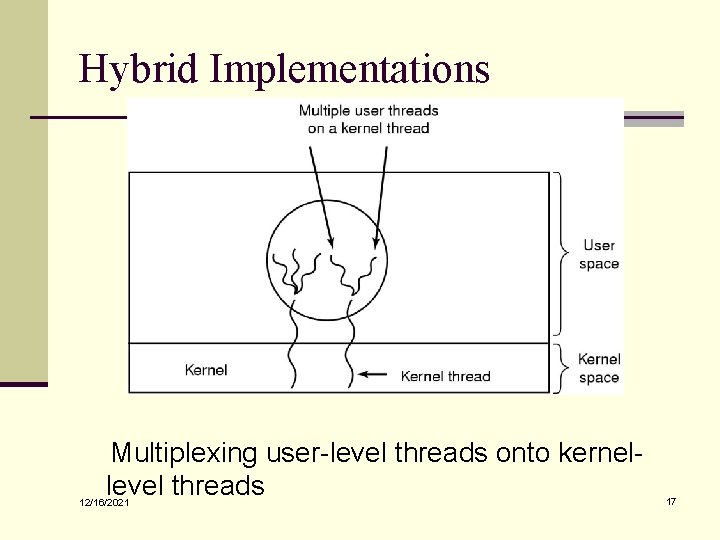 Hybrid Implementations

Multiple user threads on a kernel thread

User space

Kernel

Kernel thread

Kernel space

Multiplexing user-level threads onto kernel-level threads

12/16/2021

17